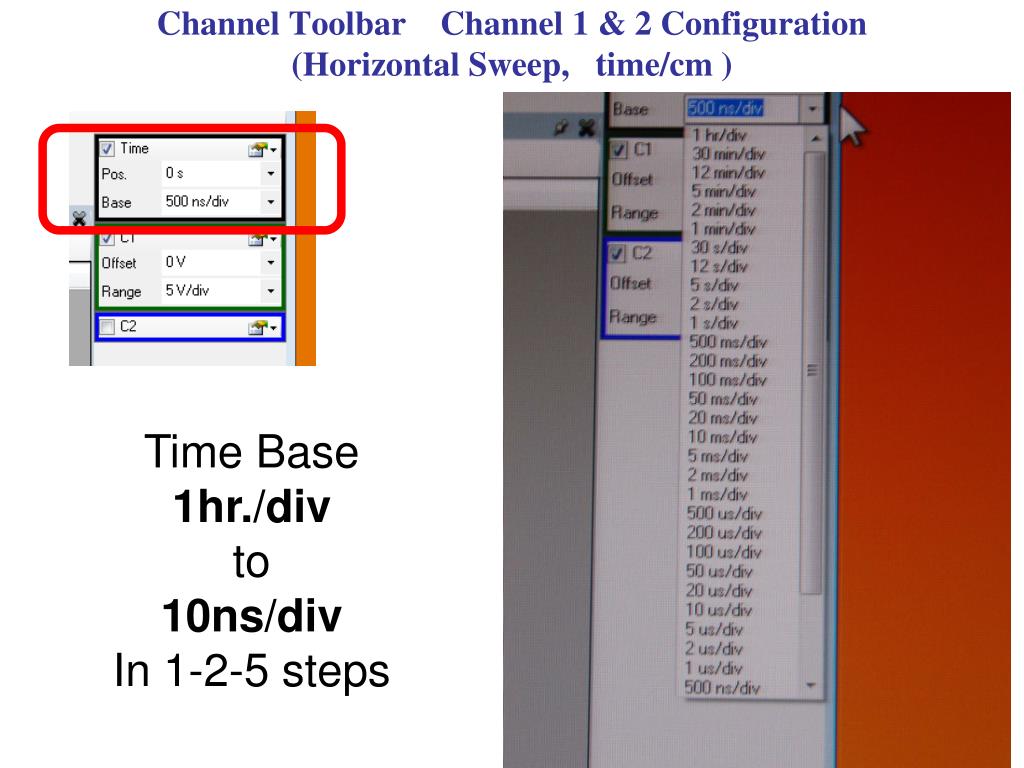 Channel Toolbar Channel 1 & 2 Configuration
(Horizontal Sweep, time/cm )

Time
Pos. 0 s
Base 500 ns/div
C1
Offset 0 V
Range 5 V/div
C2

Time Base
**1hr./div**
to
**10ns/div**
In 1-2-5 steps

Base 500 ns/div
C1
Offset
Range
C2
Offset
Range
1 hr/div
30 min/div
12 min/div
5 min/div
2 min/div
1 min/div
30 s/div
12 s/div
5 s/div
2 s/div
1 s/div
500 ms/div
200 ms/div
100 ms/div
50 ms/div
20 ms/div
10 ms/div
5 ms/div
2 ms/div
1 ms/div
500 us/div
200 us/div
100 us/div
50 us/div
20 us/div
10 us/div
5 us/div
2 us/div
1 us/div
500 ns/div